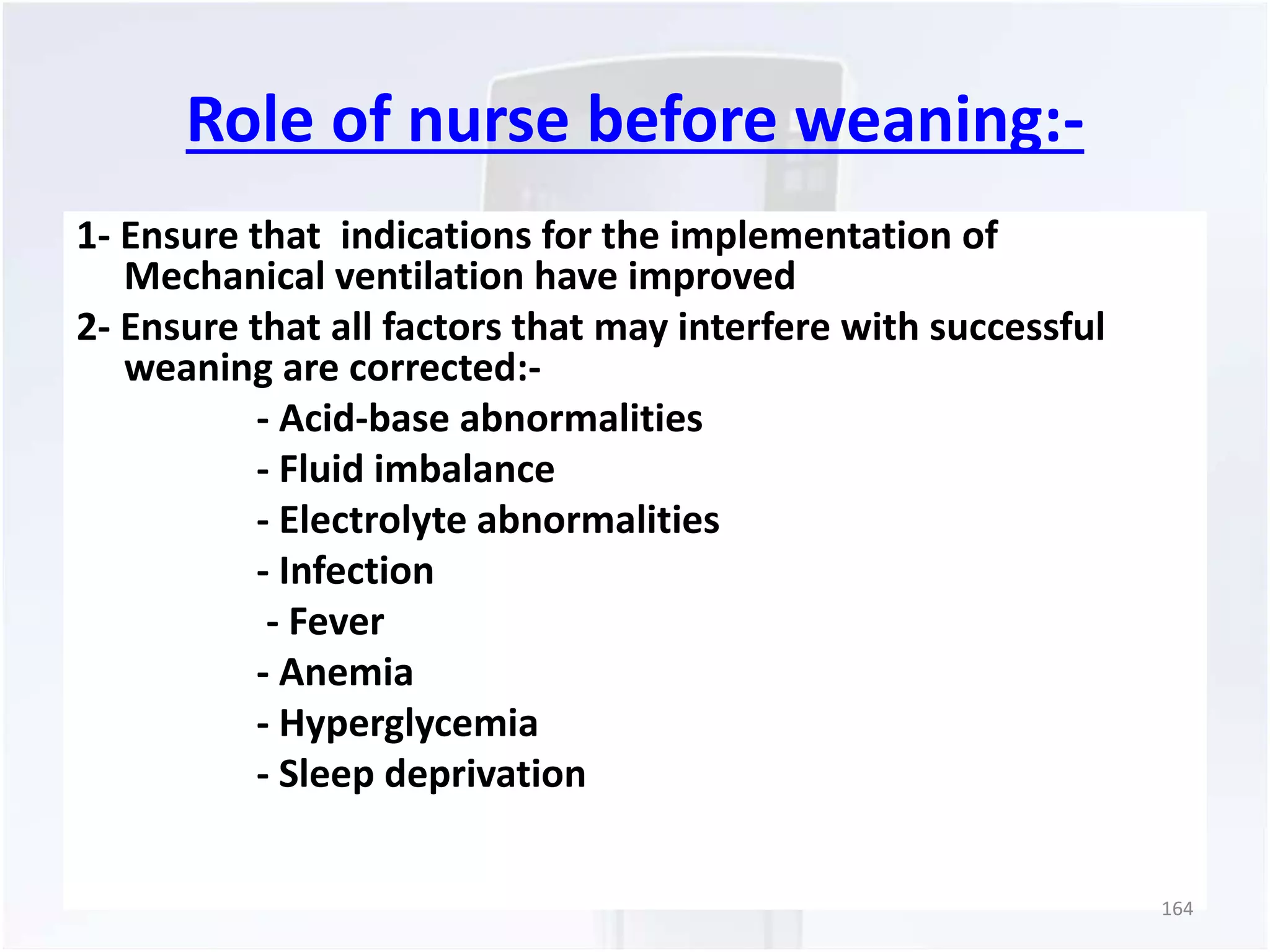 Role of nurse before weaning:-

1- Ensure that indications for the implementation of Mechanical ventilation have improved

2- Ensure that all factors that may interfere with successful weaning are corrected:-

- Acid-base abnormalities
- Fluid imbalance
- Electrolyte abnormalities
- Infection
- Fever
- Anemia
- Hyperglycemia
- Sleep deprivation

164